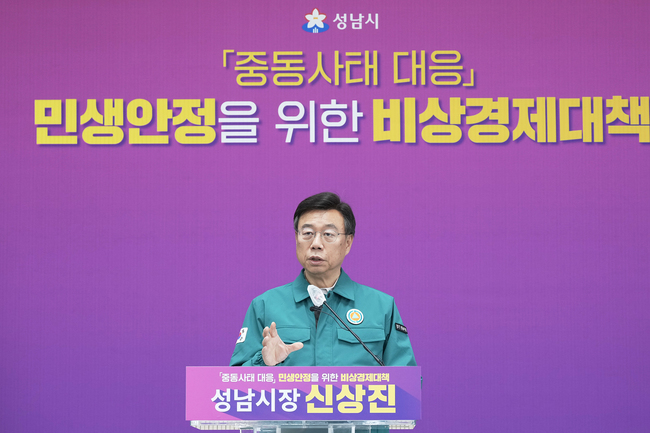 성남시

「중동사태 대응」

민생안정을 위한 비상경제대책

「중동사태 대응」 민생안정을 위한 비상경제대책

성남시장 신상진